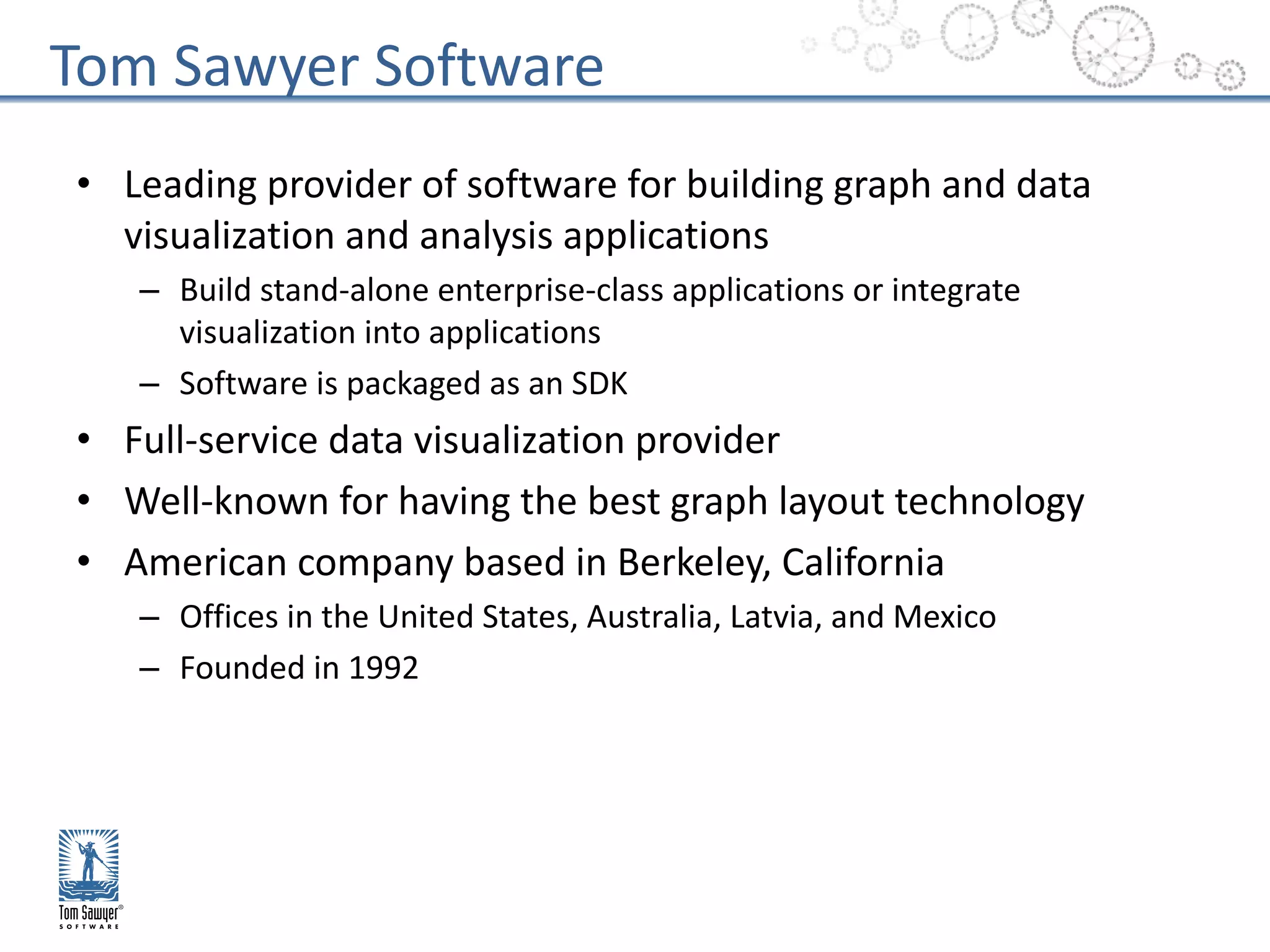 Tom Sawyer Software

• Leading provider of software for building graph and data visualization and analysis applications
  – Build stand-alone enterprise-class applications or integrate visualization into applications
  – Software is packaged as an SDK
• Full-service data visualization provider
• Well-known for having the best graph layout technology
• American company based in Berkeley, California
  – Offices in the United States, Australia, Latvia, and Mexico
  – Founded in 1992

Tom Sawyer®
SOFTWARE